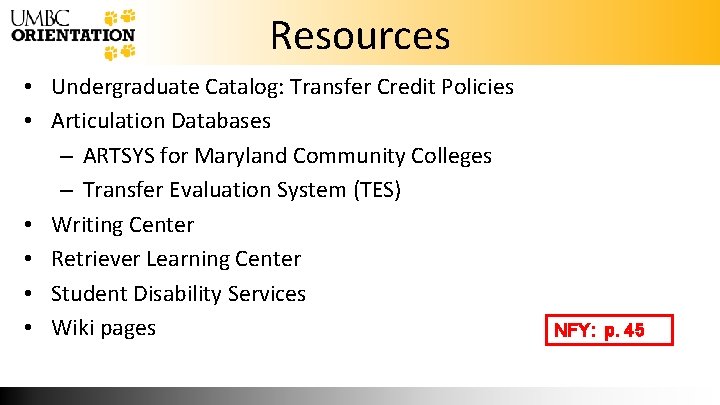 UMBC ORIENTATION

Resources

• Undergraduate Catalog: Transfer Credit Policies
• Articulation Databases
  – ARTSYS for Maryland Community Colleges
  – Transfer Evaluation System (TES)
• Writing Center
• Retriever Learning Center
• Student Disability Services
• Wiki pages

NFY: p. 45